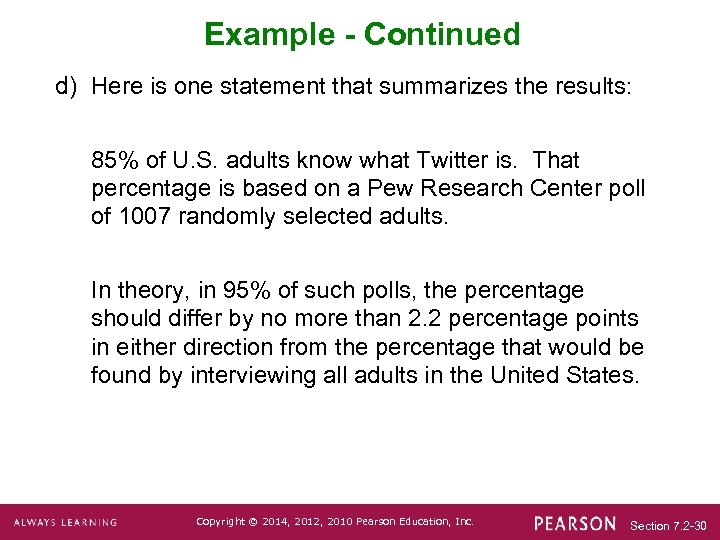 Example - Continued

d) Here is one statement that summarizes the results:

85% of U.S. adults know what Twitter is. That percentage is based on a Pew Research Center poll of 1007 randomly selected adults.

In theory, in 95% of such polls, the percentage should differ by no more than 2.2 percentage points in either direction from the percentage that would be found by interviewing all adults in the United States.

ALWAYS LEARNING Copyright © 2014, 2012, 2010 Pearson Education, Inc. PEARSON Section 7.2-30